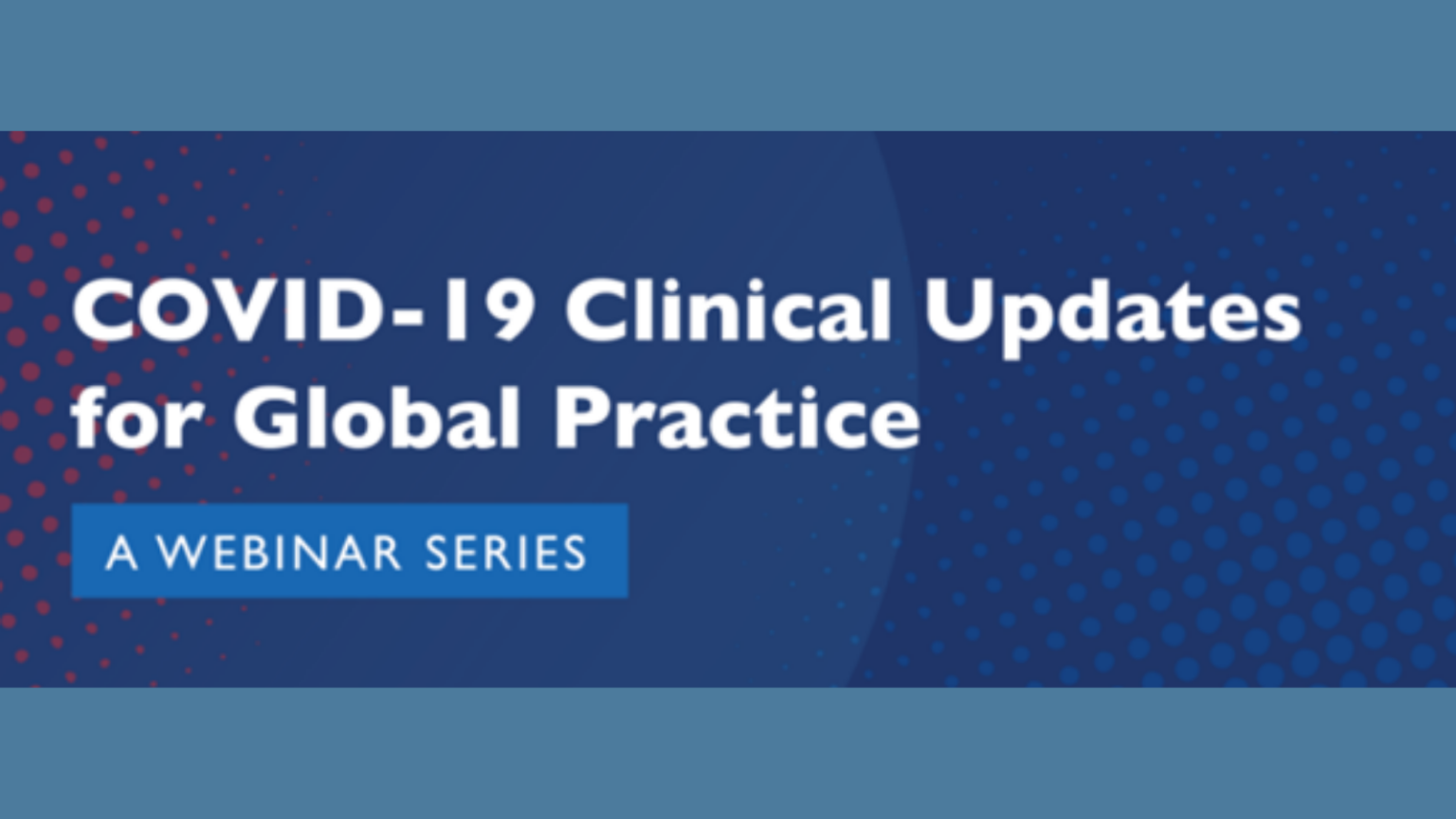 COVID-19 Clinical Updates for Global Practice

A WEBINAR SERIES